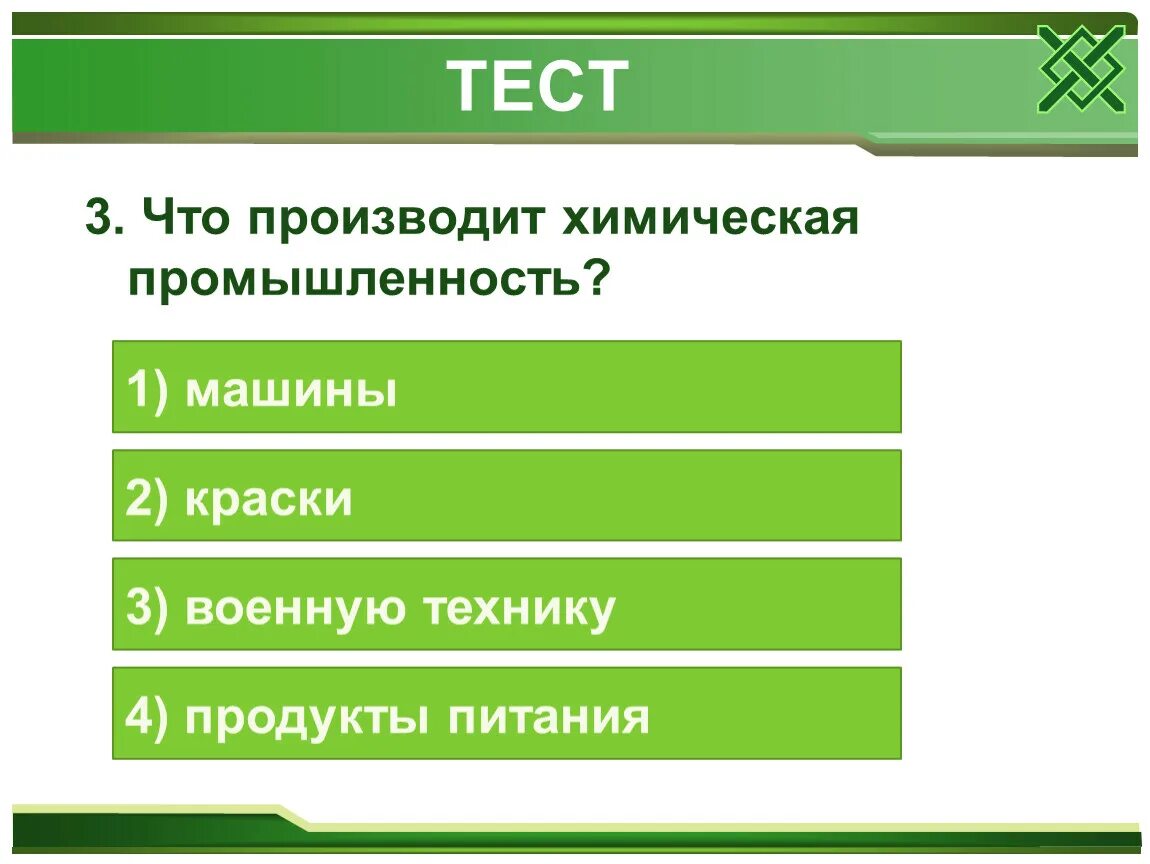 ТЕСТ

3. Что производит химическая промышленность?

1) машины

2) краски

3) военную технику

4) продукты питания